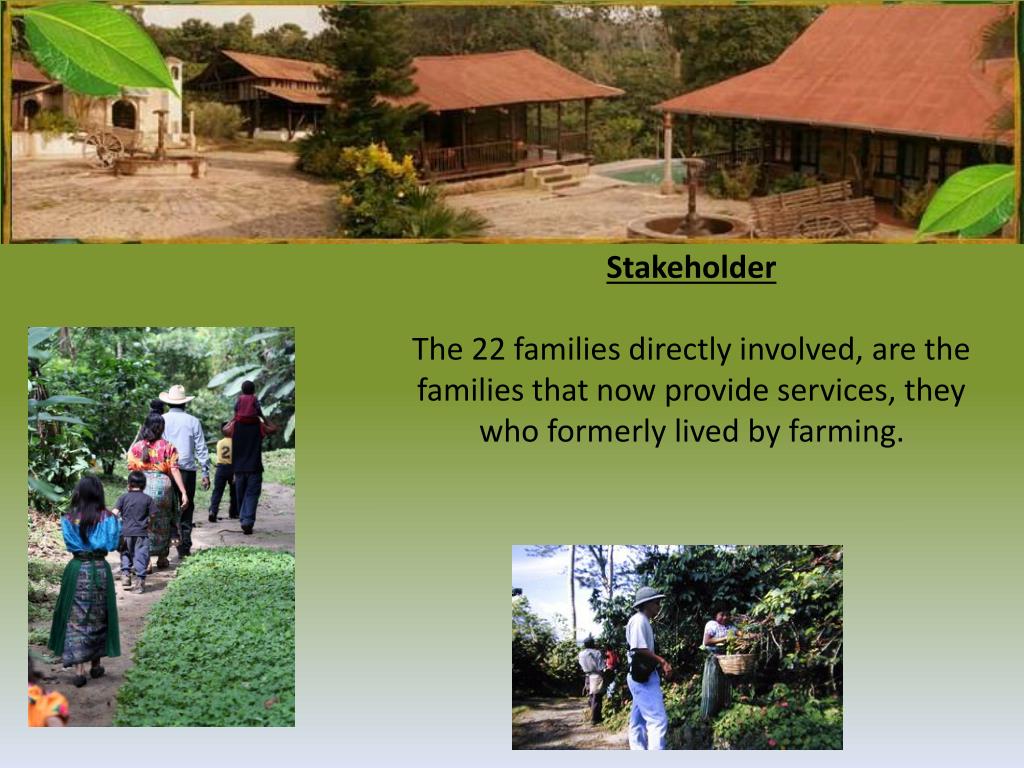 Stakeholder

The 22 families directly involved, are the families that now provide services, they who formerly lived by farming.